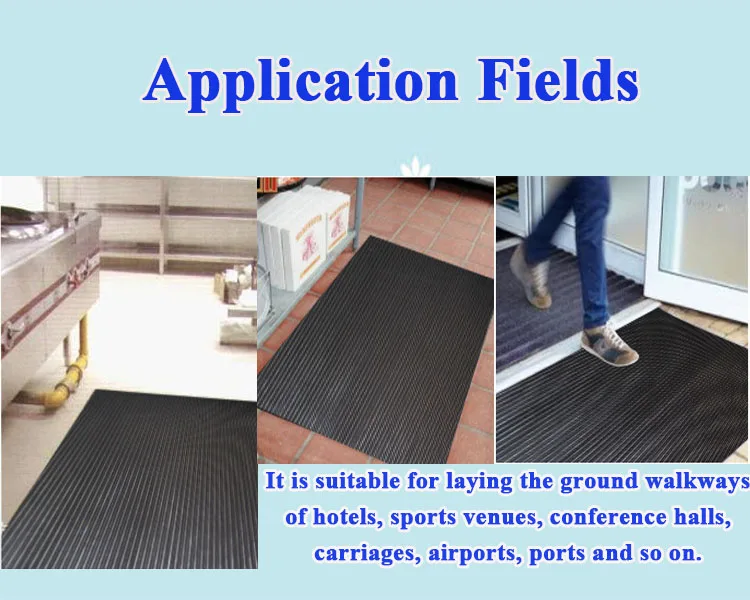 Application Fields

It is suitable for laying the ground walkways of hotels, sports venues, conference halls, carriages, airports, ports and so on.